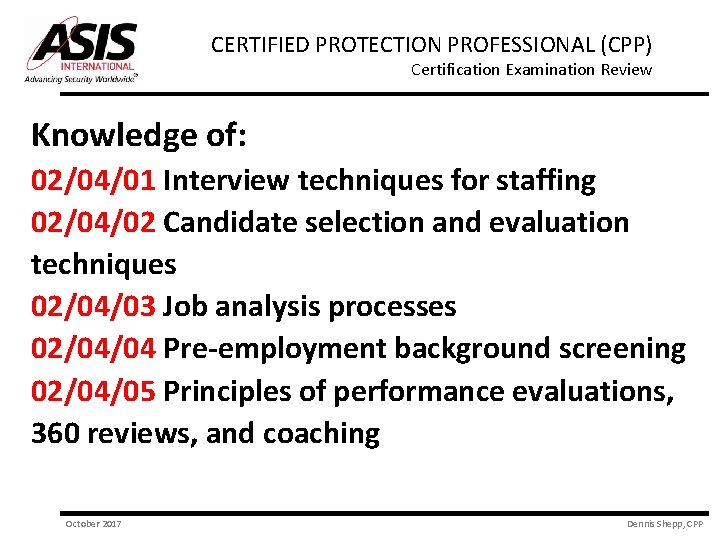 ASIS INTERNATIONAL
Advancing Security Worldwide®

CERTIFIED PROTECTION PROFESSIONAL (CPP)
Certification Examination Review

Knowledge of:
02/04/01 Interview techniques for staffing
02/04/02 Candidate selection and evaluation techniques
02/04/03 Job analysis processes
02/04/04 Pre-employment background screening
02/04/05 Principles of performance evaluations, 360 reviews, and coaching

October 2017

Dennis Shepp, CPP